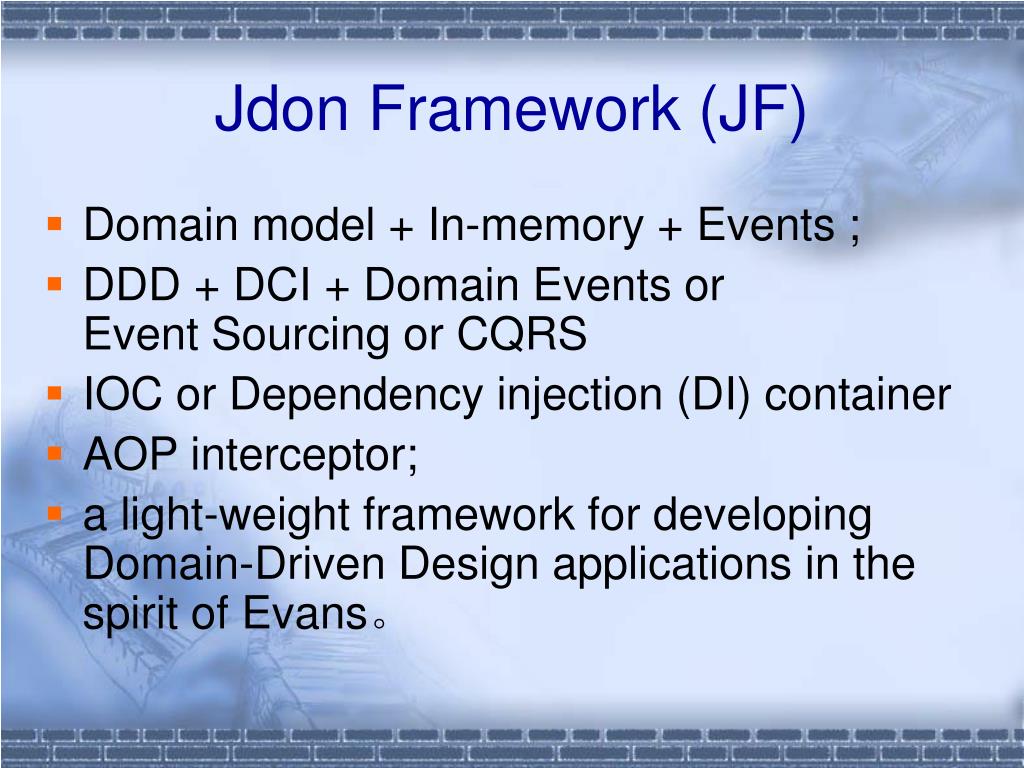 Jdon Framework (JF)

- Domain model + In-memory + Events ;
- DDD + DCI + Domain Events or Event Sourcing or CQRS
- IOC or Dependency injection (DI) container
- AOP interceptor;
- a light-weight framework for developing Domain-Driven Design applications in the spirit of Evans。